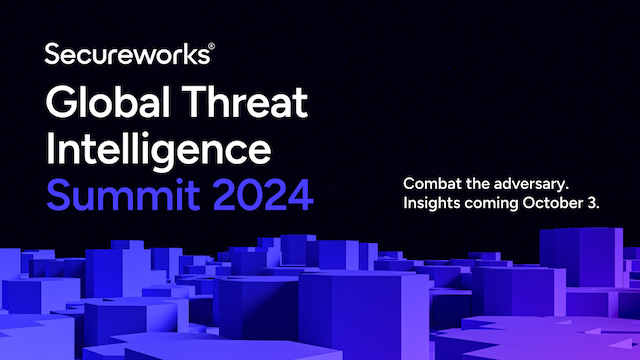 Secureworks®

Global Threat Intelligence Summit 2024

Combat the adversary. Insights coming October 3.